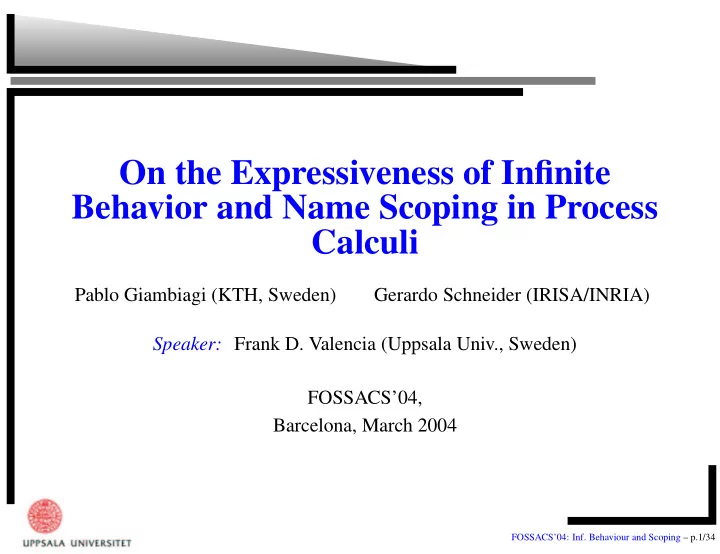 On the Expressiveness of Infinite Behavior and Name Scoping in Process Calculi

Pablo Giambiagi (KTH, Sweden) Gerardo Schneider (IRISA/INRIA)

Speaker: Frank D. Valencia (Uppsala Univ., Sweden)

FOSSACS'04,
Barcelona, March 2004

UPPSALA UNIVERSITET

FOSSACS'04: Inf. Behaviour and Scoping – p.1/34